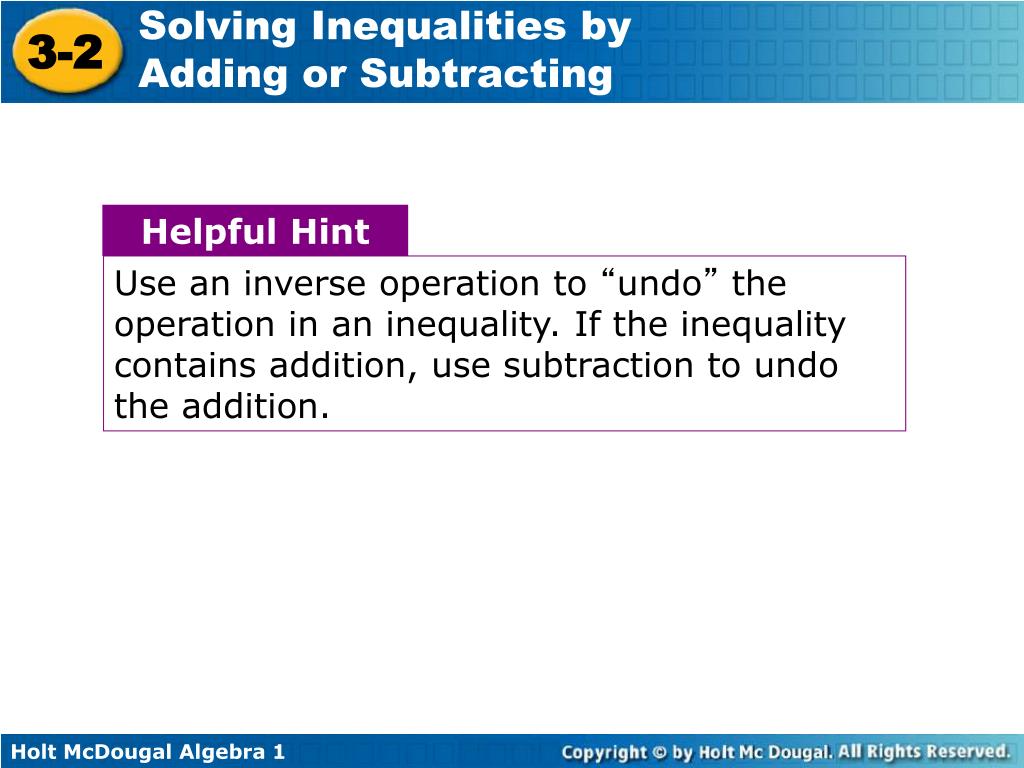 3-2

Solving Inequalities by Adding or Subtracting

Helpful Hint

Use an inverse operation to “undo” the operation in an inequality. If the inequality contains addition, use subtraction to undo the addition.

Holt McDougal Algebra 1

Copyright © by Holt Mc Dougal. All Rights Reserved.